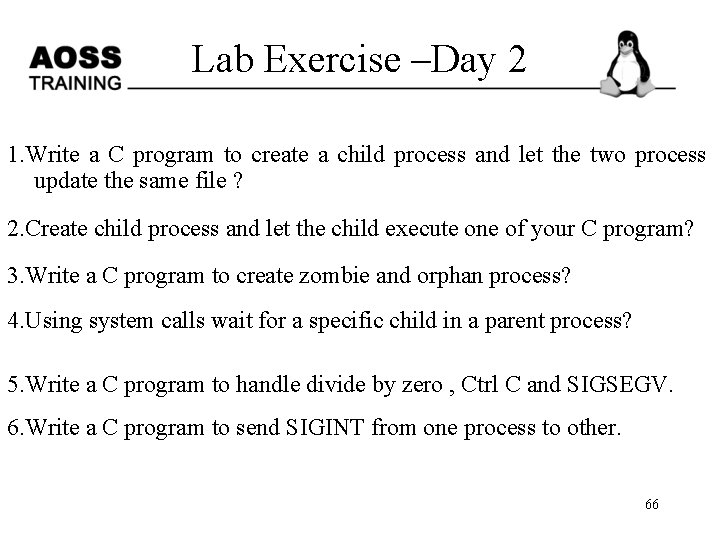 AOSS TRAINING

Lab Exercise –Day 2

1.Write a C program to create a child process and let the two process update the same file ?

2.Create child process and let the child execute one of your C program?

3.Write a C program to create zombie and orphan process?

4.Using system calls wait for a specific child in a parent process?

5.Write a C program to handle divide by zero , Ctrl C and SIGSEGV.

6.Write a C program to send SIGINT from one process to other.

66